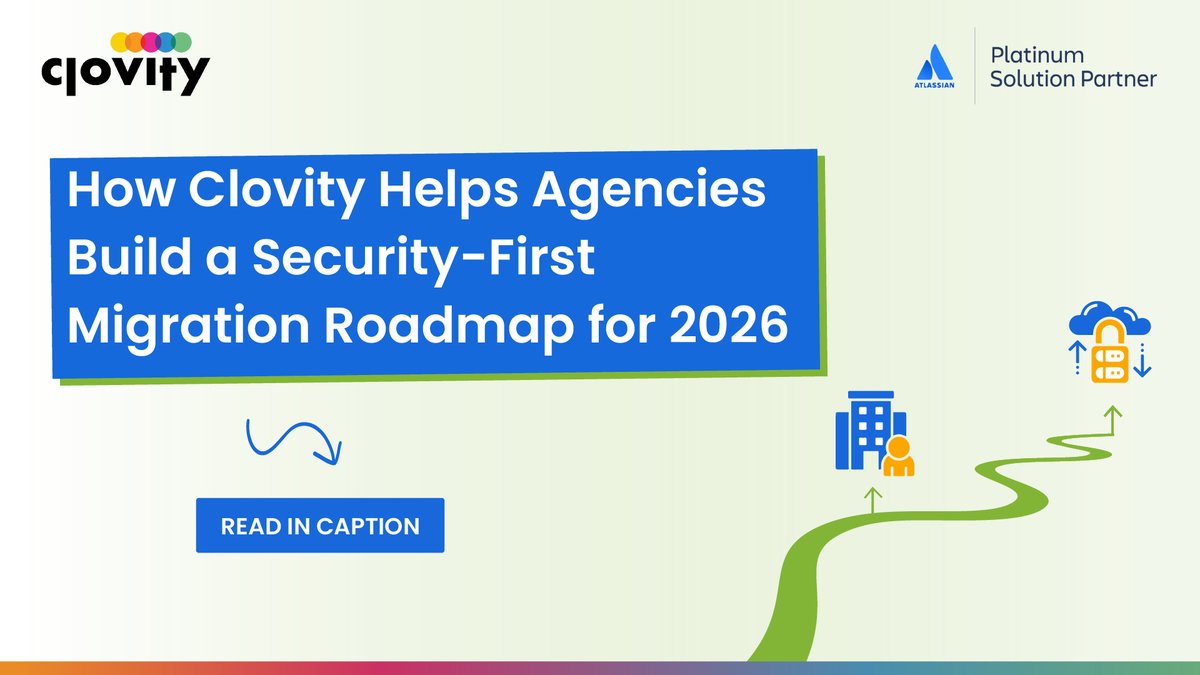 clovity

ATLASSIAN
Platinum
Solution Partner

How Clovity Helps Agencies Build a Security-First Migration Roadmap for 2026

READ IN CAPTION